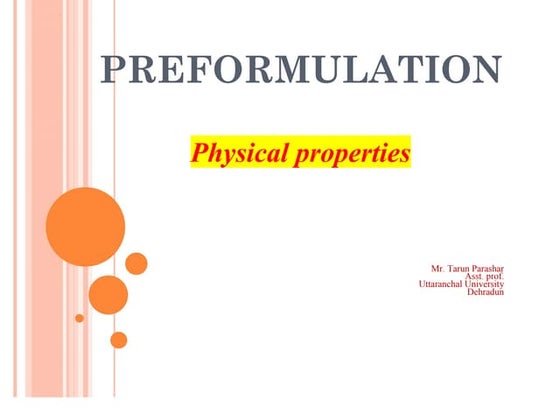 PREFORMULATION

Physical properties

Mr. Tarun Parashar
Asst. prof.
Uttaranchal University
Dehradun